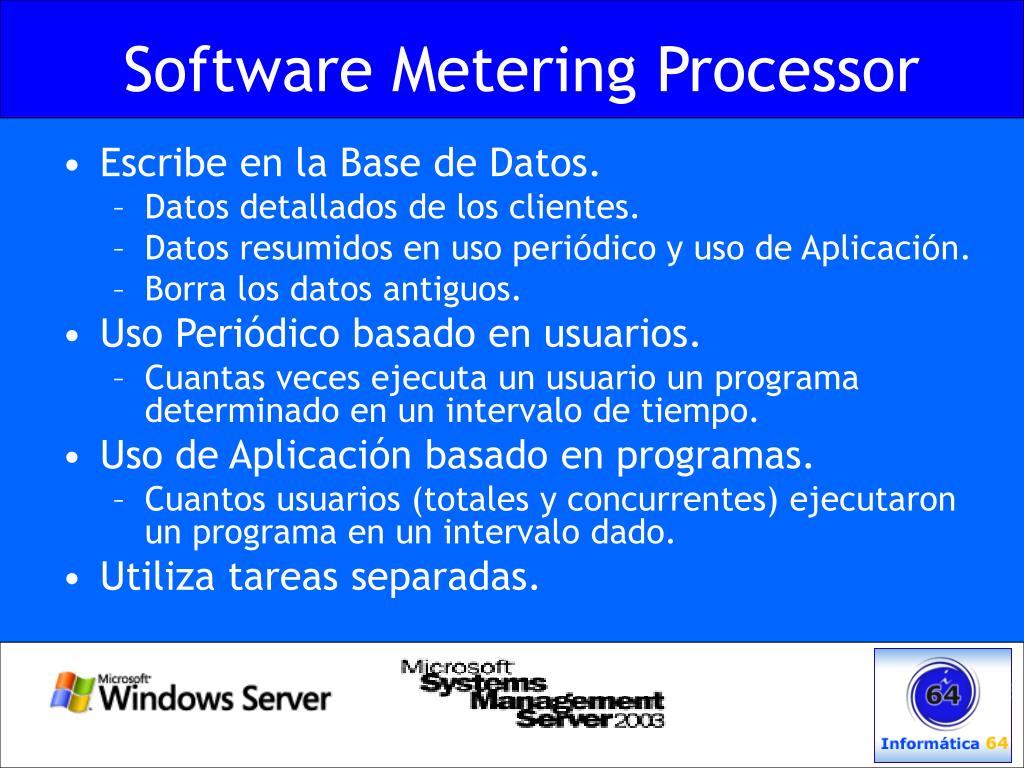 Software Metering Processor

• Escribe en la Base de Datos.
– Datos detallados de los clientes.
– Datos resumidos en uso periódico y uso de Aplicación.
– Borra los datos antiguos.
• Uso Periódico basado en usuarios.
– Cuantas veces ejecuta un usuario un programa determinado en un intervalo de tiempo.
• Uso de Aplicación basado en programas.
– Cuantos usuarios (totales y concurrentes) ejecutaron un programa en un intervalo dado.
• Utiliza tareas separadas.

Microsoft Windows Server

Microsoft Systems Management Server 2003

64
Informática 64